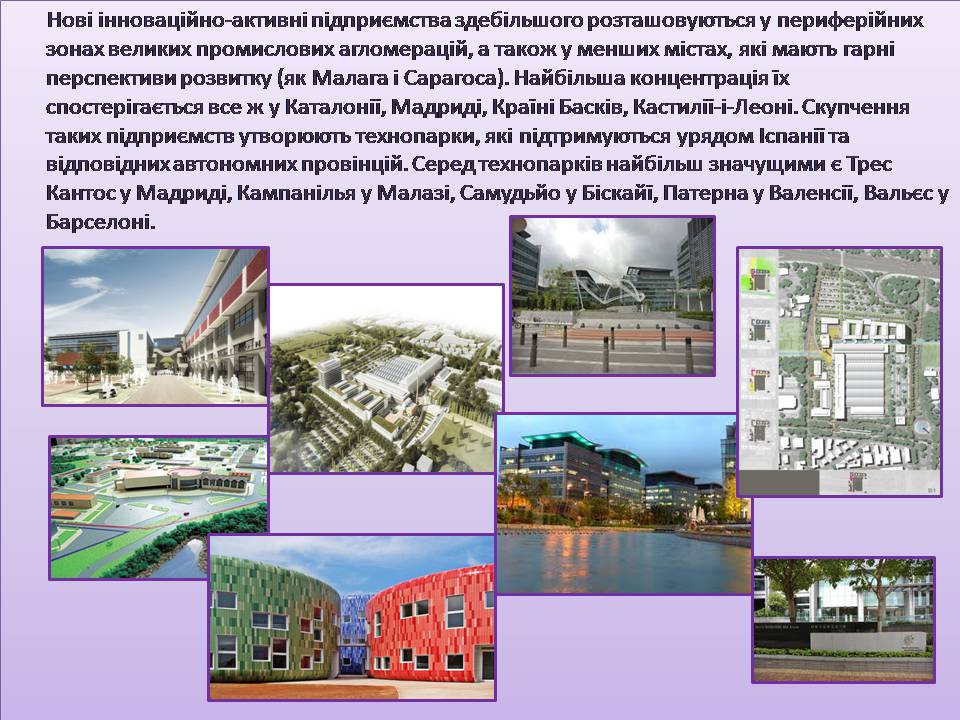 Нові інноваційно-активні підприємства здебільшого розташовуються у периферійних зонах великих промислових агломерацій, а також у менших містах, які мають гарні перспективи розвитку (як Малага і Сарагоса). Найбільша концентрація їх спостерігається все ж у Каталонії, Мадриді, Країні Басків, Кастилії-і-Леоні. Скупчення таких підприємств утворюють технопарки, які підтримуються урядом Іспанії та відповідних автономних провінцій. Серед технопарків найбільш значущими є Трес Кантос у Мадриді, Кампанілья у Малазі, Самудьйо у Біскайї, Патерна у Валенсії, Вальєс у Барселоні.